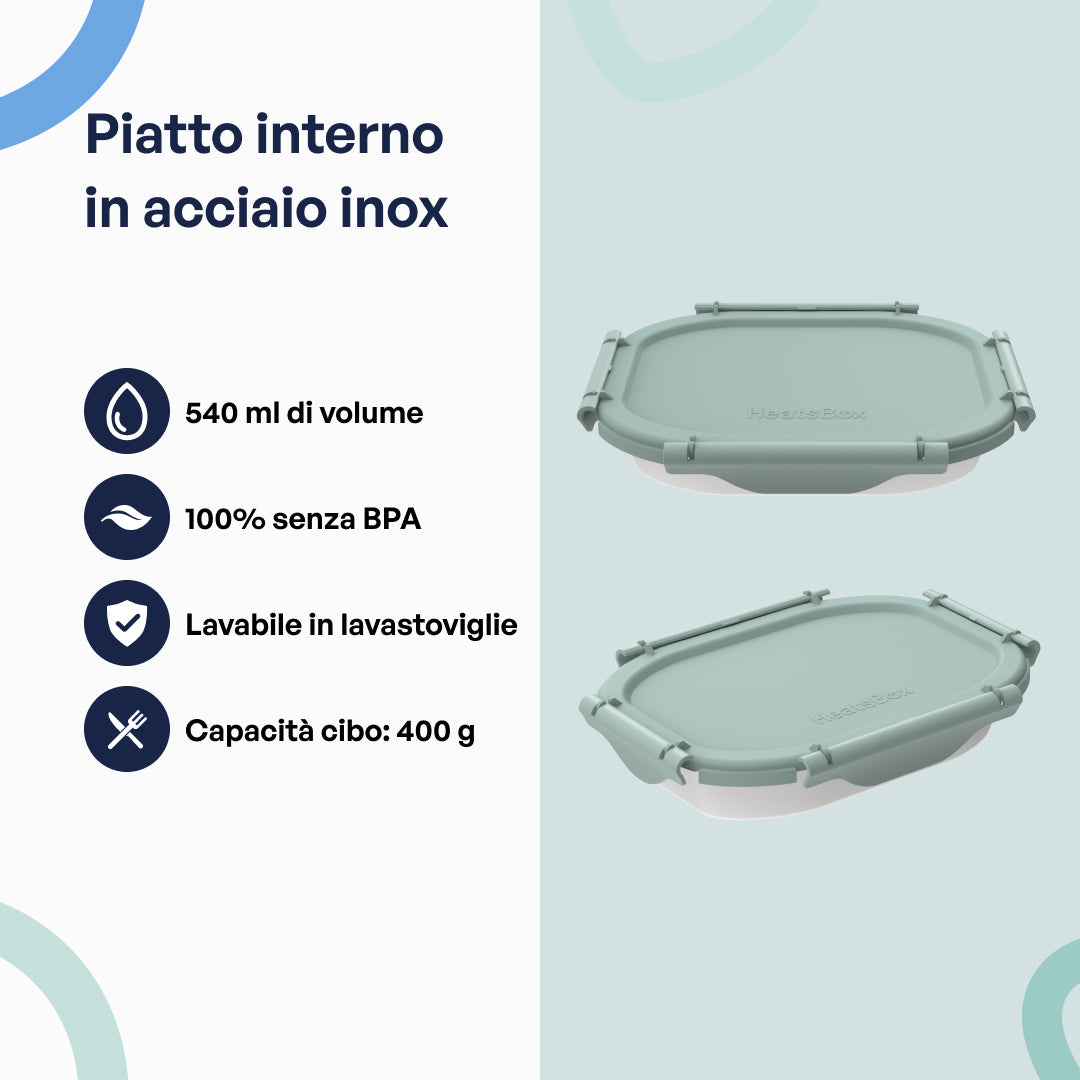 Piatto interno in acciaio inox

540 ml di volume

100% senza BPA

Lavabile in lavastoviglie

Capacità cibo: 400 g

HeatsBox

HeatsBox